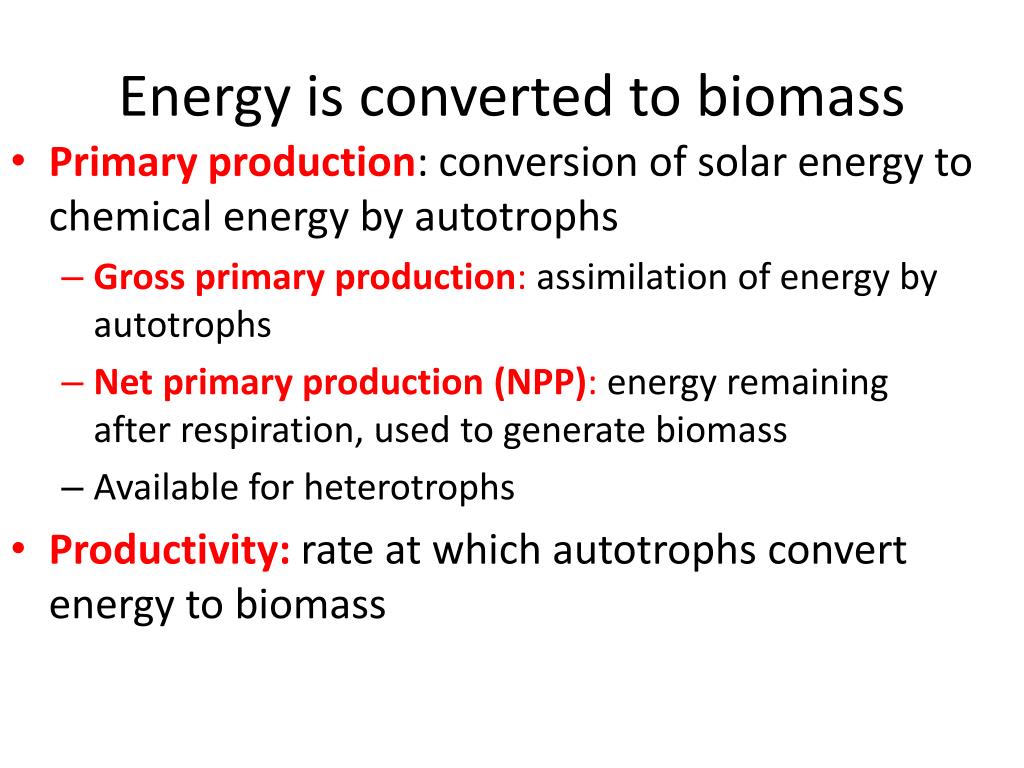 Energy is converted to biomass

• Primary production: conversion of solar energy to chemical energy by autotrophs

– Gross primary production: assimilation of energy by autotrophs

– Net primary production (NPP): energy remaining after respiration, used to generate biomass

– Available for heterotrophs

• Productivity: rate at which autotrophs convert energy to biomass